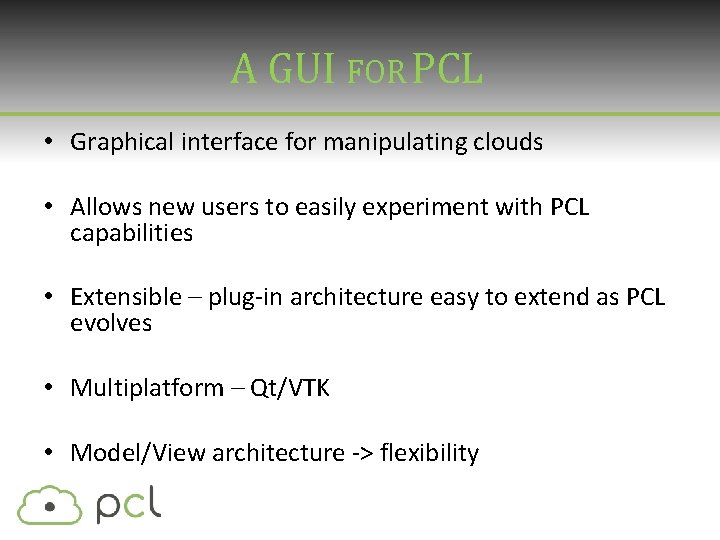 A GUI FOR PCL

• Graphical interface for manipulating clouds

• Allows new users to easily experiment with PCL capabilities

• Extensible – plug-in architecture easy to extend as PCL evolves

• Multiplatform – Qt/VTK

• Model/View architecture -> flexibility

pcl